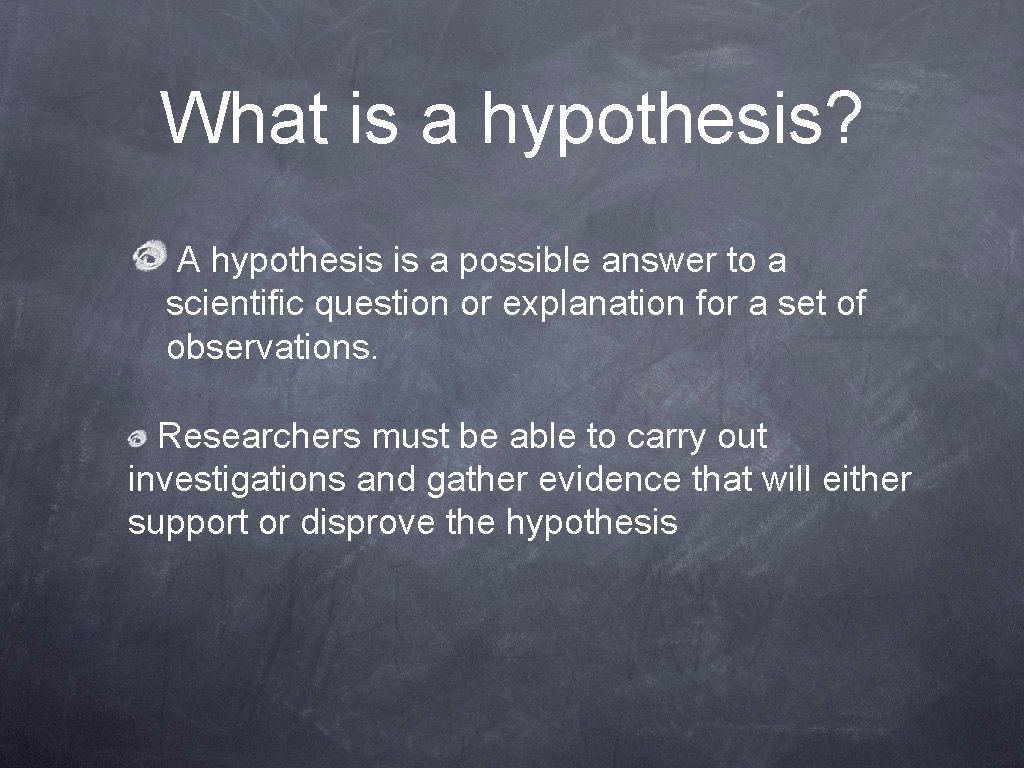 What is a hypothesis?

A hypothesis is a possible answer to a scientific question or explanation for a set of observations.

Researchers must be able to carry out investigations and gather evidence that will either support or disprove the hypothesis